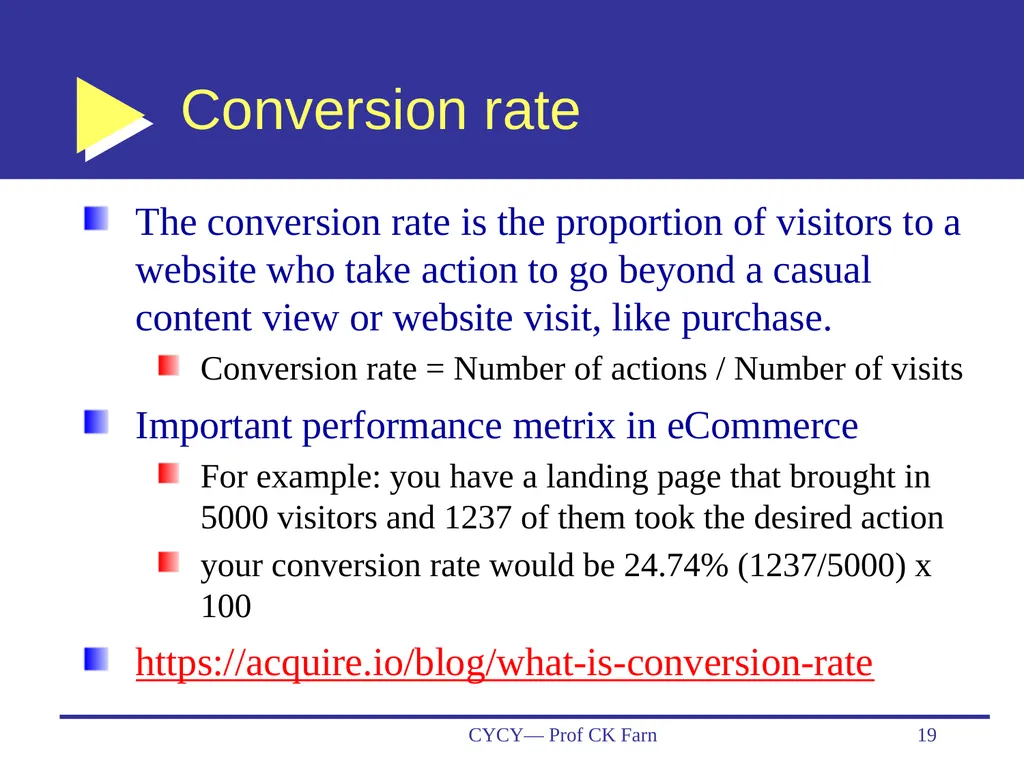 Conversion rate

The conversion rate is the proportion of visitors to a website who take action to go beyond a casual content view or website visit, like purchase.

Conversion rate = Number of actions / Number of visits

Important performance metrix in eCommerce

For example: you have a landing page that brought in 5000 visitors and 1237 of them took the desired action

your conversion rate would be 24.74% (1237/5000) x 100

https://acquire.io/blog/what-is-conversion-rate

CYCY— Prof CK Farn

19